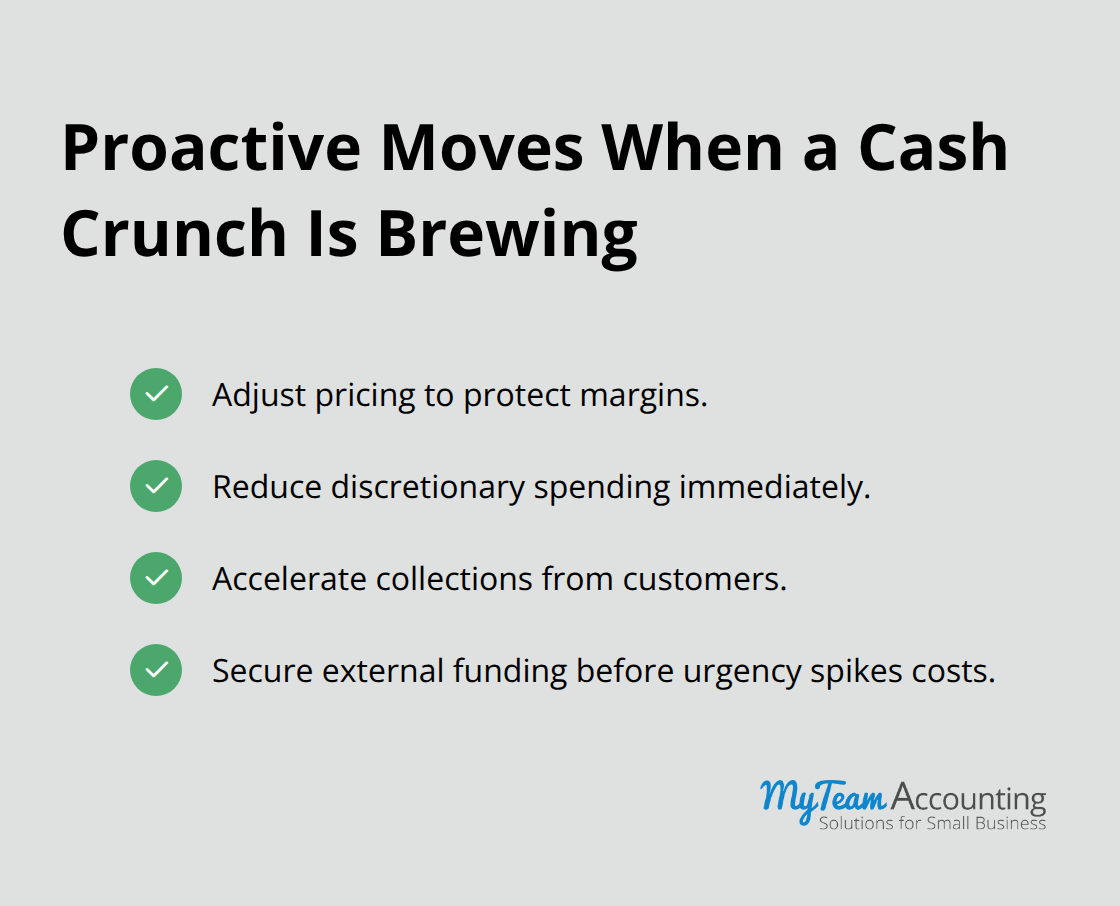 Proactive Moves When a Cash Crunch Is Brewing

✓ Adjust pricing to protect margins.

✓ Reduce discretionary spending immediately.

✓ Accelerate collections from customers.

✓ Secure external funding before urgency spikes costs.

MyTeam Accounting
Solutions for Small Business